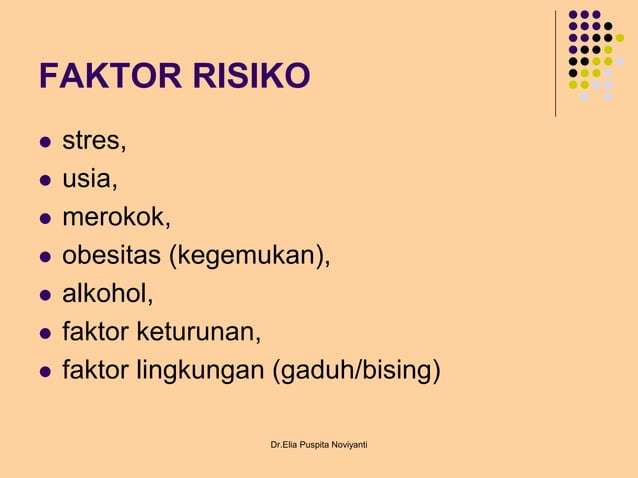 FAKTOR RISIKO

- stres,
- usia,
- merokok,
- obesitas (kegemukan),
- alkohol,
- faktor keturunan,
- faktor lingkungan (gaduh/bising)

Dr.Elia Puspita Noviyanti